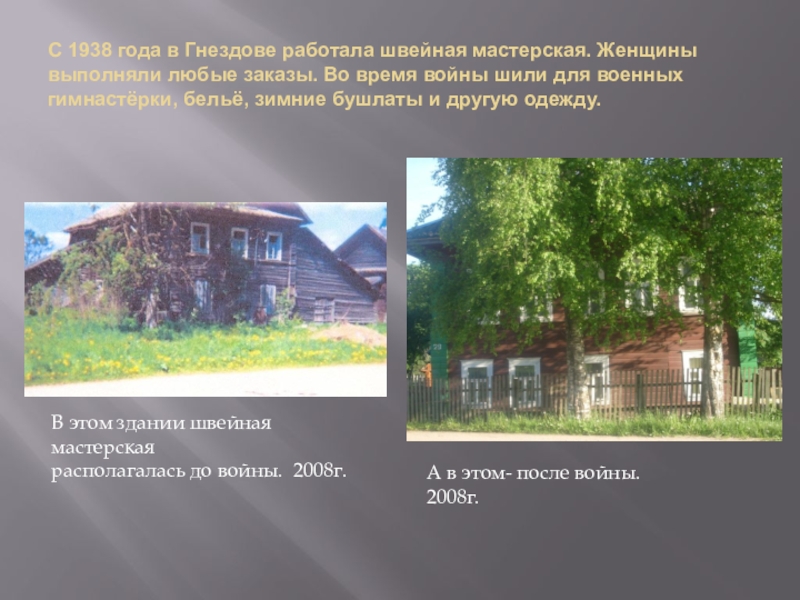 С 1938 года в Гнездове работала швейная мастерская. Женщины выполняли любые заказы. Во время войны шили для военных гимнастёрки, бельё, зимние бушлаты и другую одежду.

В этом здании швейная мастерская располагалась до войны. 2008г.

А в этом- после войны. 2008г.